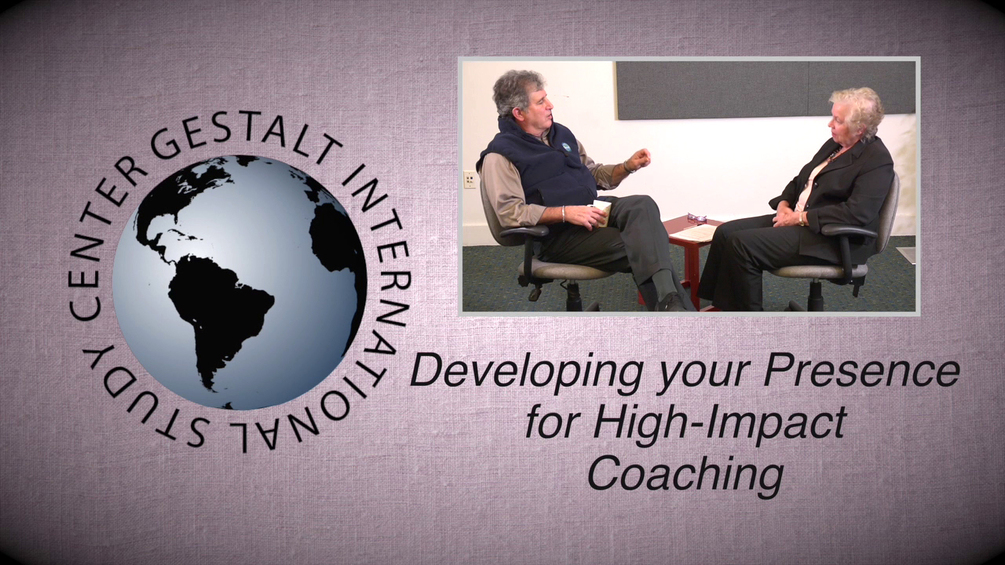 GESTALT INTERNATIONAL STUDY CENTER

Developing your Presence for High-Impact Coaching